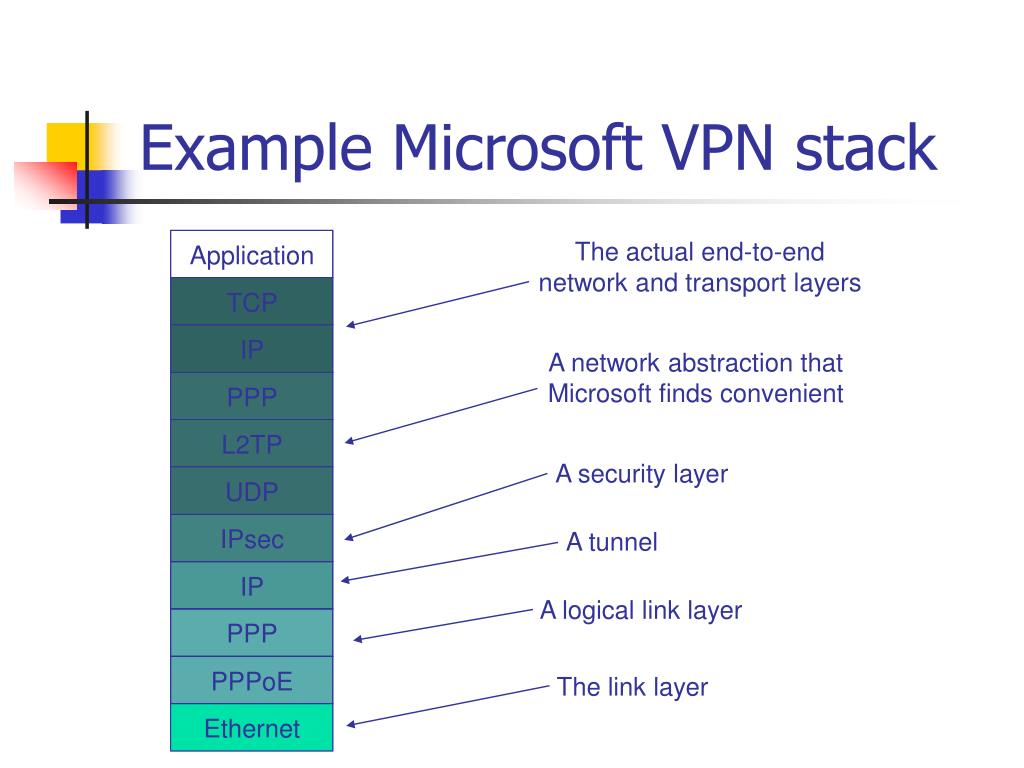 Example Microsoft VPN stack

Application
TCP
IP
PPP
L2TP
UDP
IPsec
IP
PPP
PPPoE
Ethernet

The actual end-to-end network and transport layers

A network abstraction that Microsoft finds convenient

A security layer

A tunnel

A logical link layer

The link layer